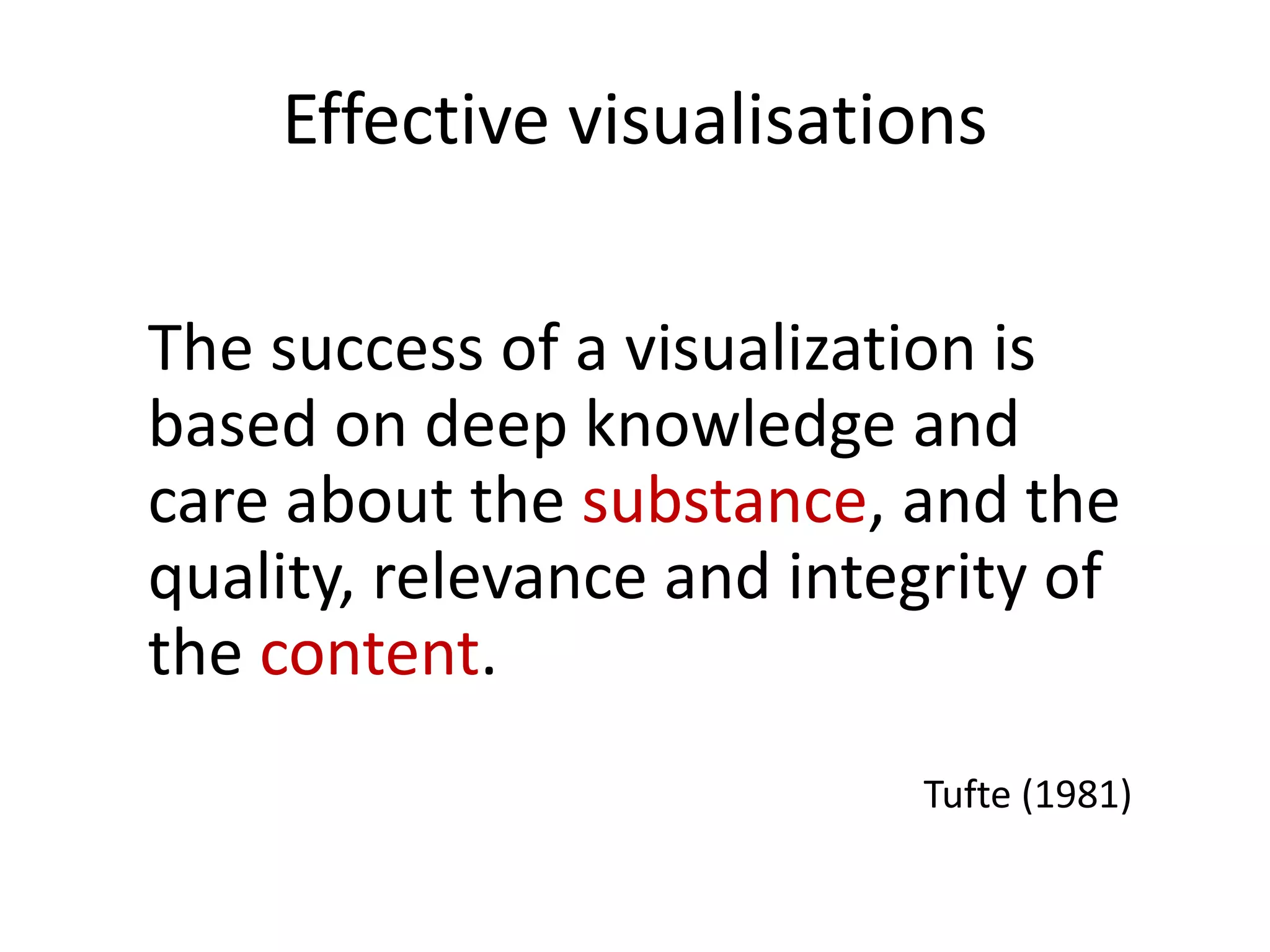 Effective visualisations

The success of a visualization is based on deep knowledge and care about the substance, and the quality, relevance and integrity of the content.

Tufte (1981)